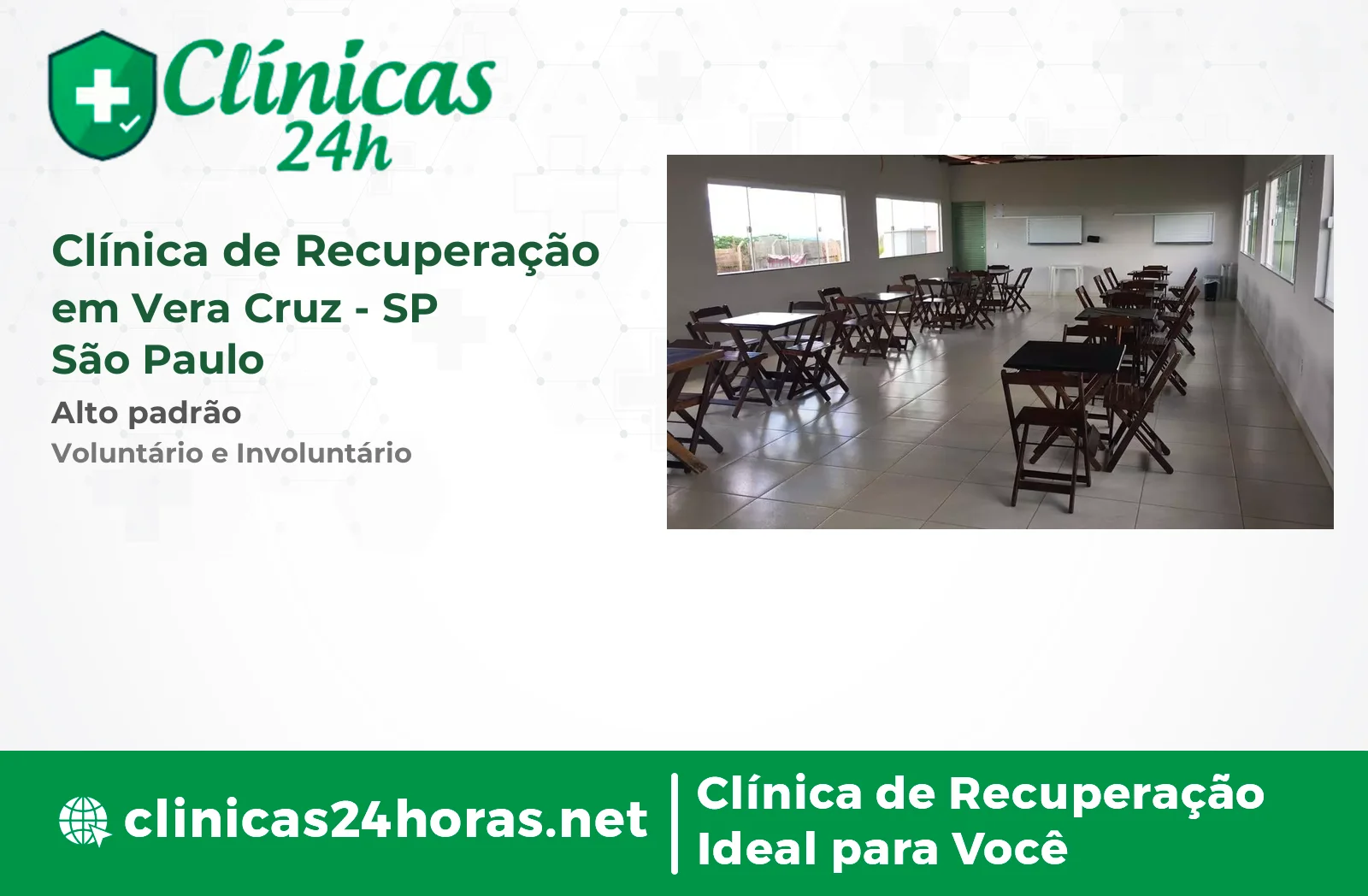 Clínicas 24h

Clínica de Recuperação em Vera Cruz - SP
São Paulo

Alto padrão

Voluntário e Involuntário

clinicas24horas.net

Clínica de Recuperação Ideal para Você